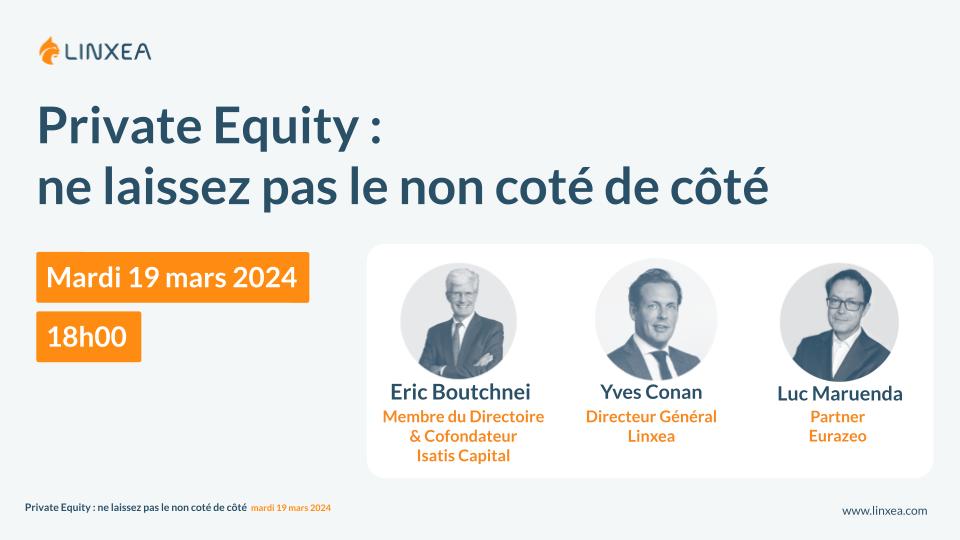 LINXEA

Private Equity :
ne laissez pas le non coté de côté

Mardi 19 mars 2024

18h00

Eric Boutchnei
Membre du Directoire & Cofondateur
Isatis Capital

Yves Conan
Directeur Général
Linxea

Luc Maruenda
Partner
Eurazeo

Private Equity : ne laissez pas le non coté de côté mardi 19 mars 2024

www.linxea.com